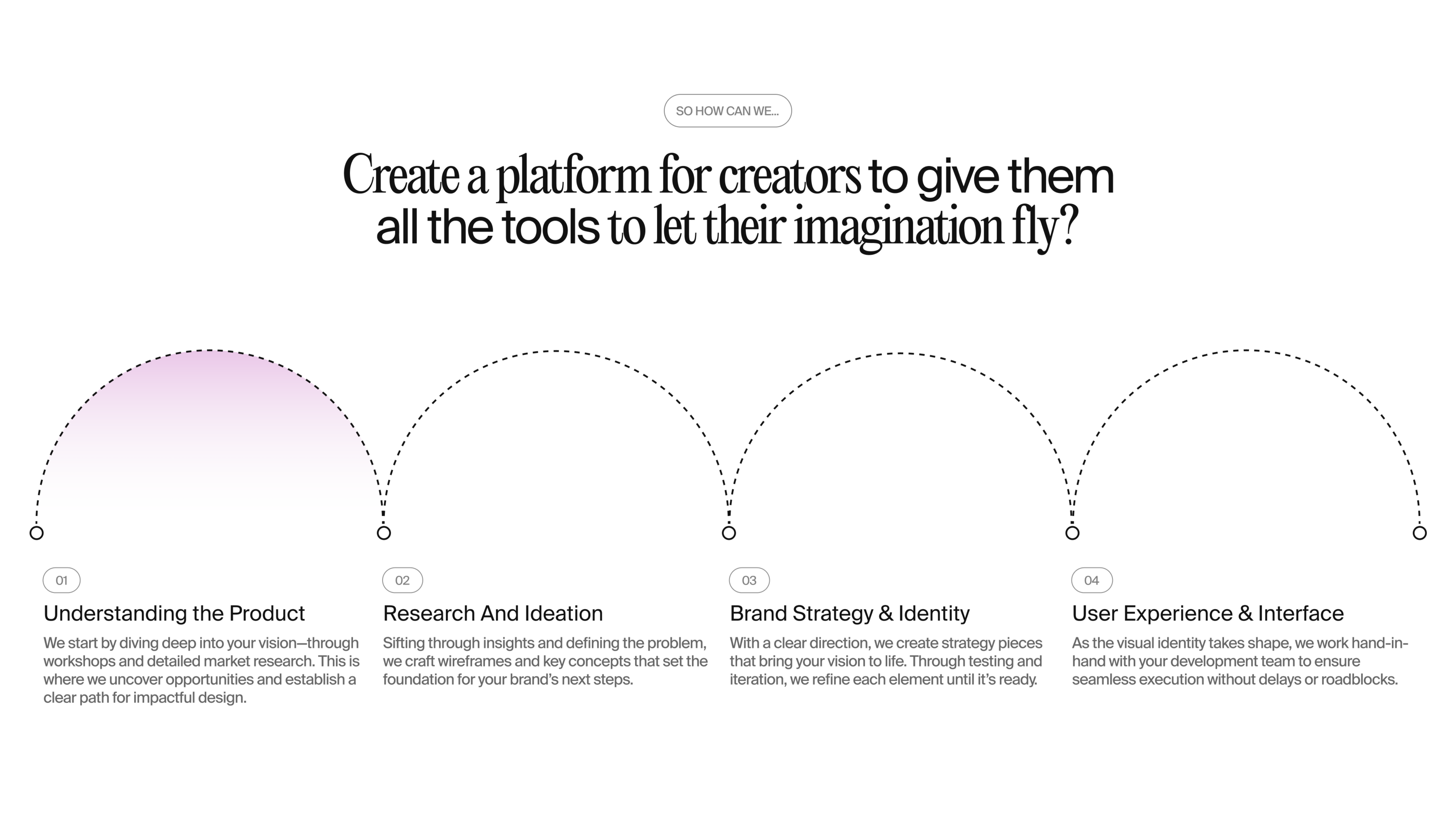 SO HOW CAN WE...

Create a platform for creators to give them all the tools to let their imagination fly?

01

Understanding the Product

We start by diving deep into your vision—through workshops and detailed market research. This is where we uncover opportunities and establish a clear path for impactful design.

02

Research And Ideation

Sifting through insights and defining the problem, we craft wireframes and key concepts that set the foundation for your brand's next steps.

03

Brand Strategy & Identity

With a clear direction, we create strategy pieces that bring your vision to life. Through testing and iteration, we refine each element until it's ready.

04

User Experience & Interface

As the visual identity takes shape, we work hand-in-hand with your development team to ensure seamless execution without delays or roadblocks.